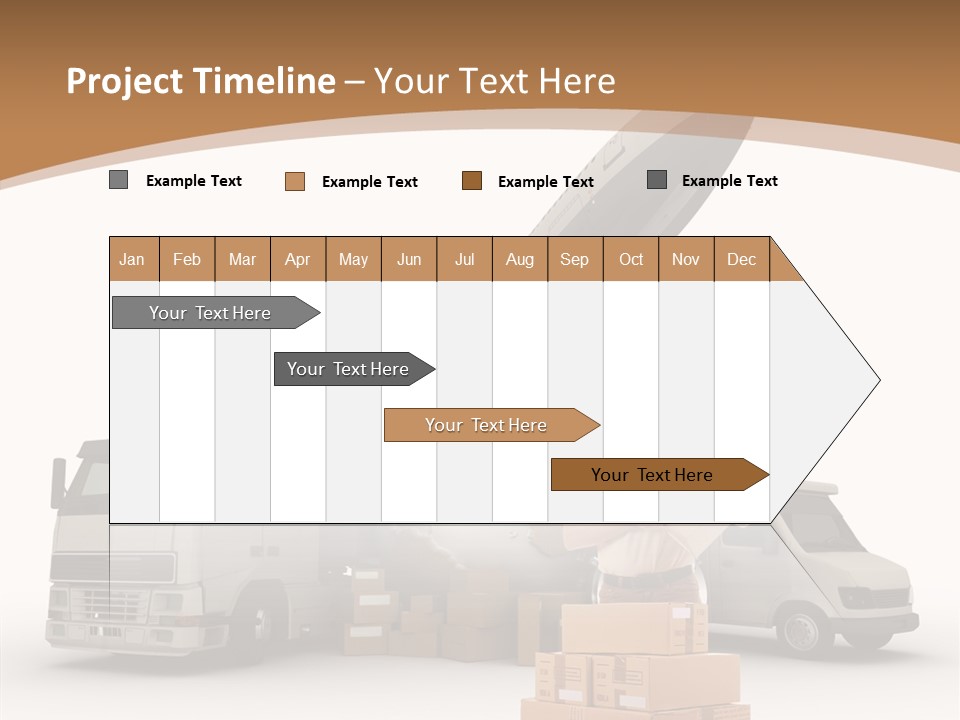 Project Timeline – Your Text Here

Example Text Example Text Example Text Example Text

| Jan | Feb | Mar | Apr | May | Jun | Jul | Aug | Sep | Oct | Nov | Dec |
|---|---|---|---|---|---|---|---|---|---|---|---|

Your Text Here

Your Text Here

Your Text Here

Your Text Here